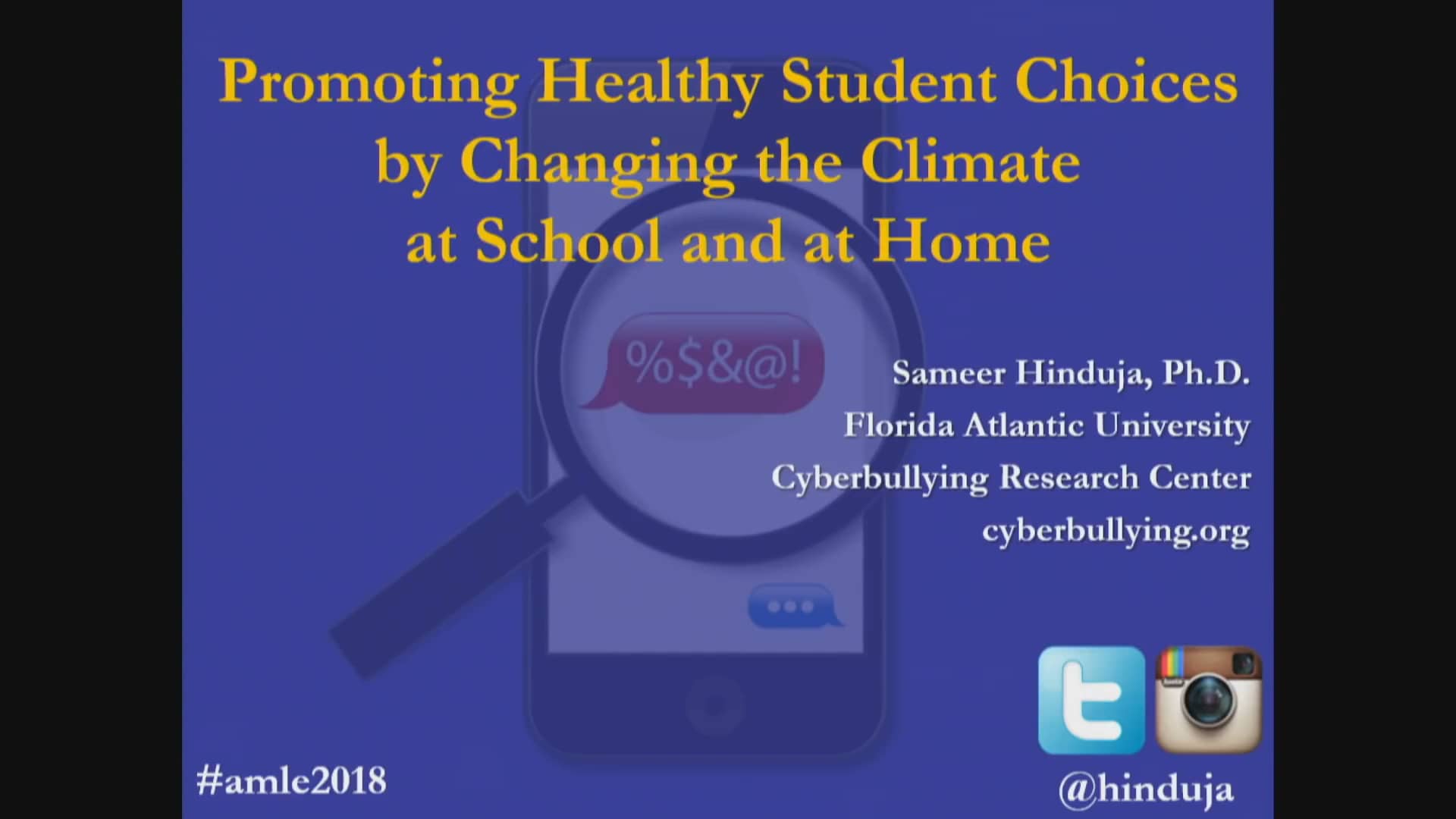 Promoting Healthy Student Choices by Changing the Climate at School and at Home

%$&@!

Sameer Hinduja, Ph.D.
Florida Atlantic University
Cyberbullying Research Center
cyberbullying.org

#amle2018

@hinduja